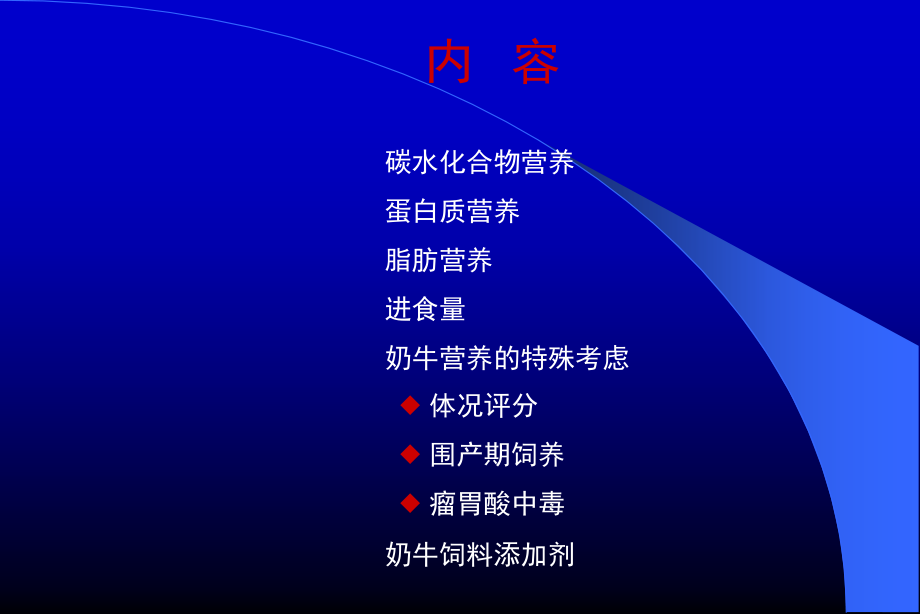 内 容

碳水化合物营养

蛋白质营养

脂肪营养

进食量

奶牛营养的特殊考虑

◆ 体况评分

◆ 围产期饲养

◆ 瘤胃酸中毒

奶牛饲料添加剂